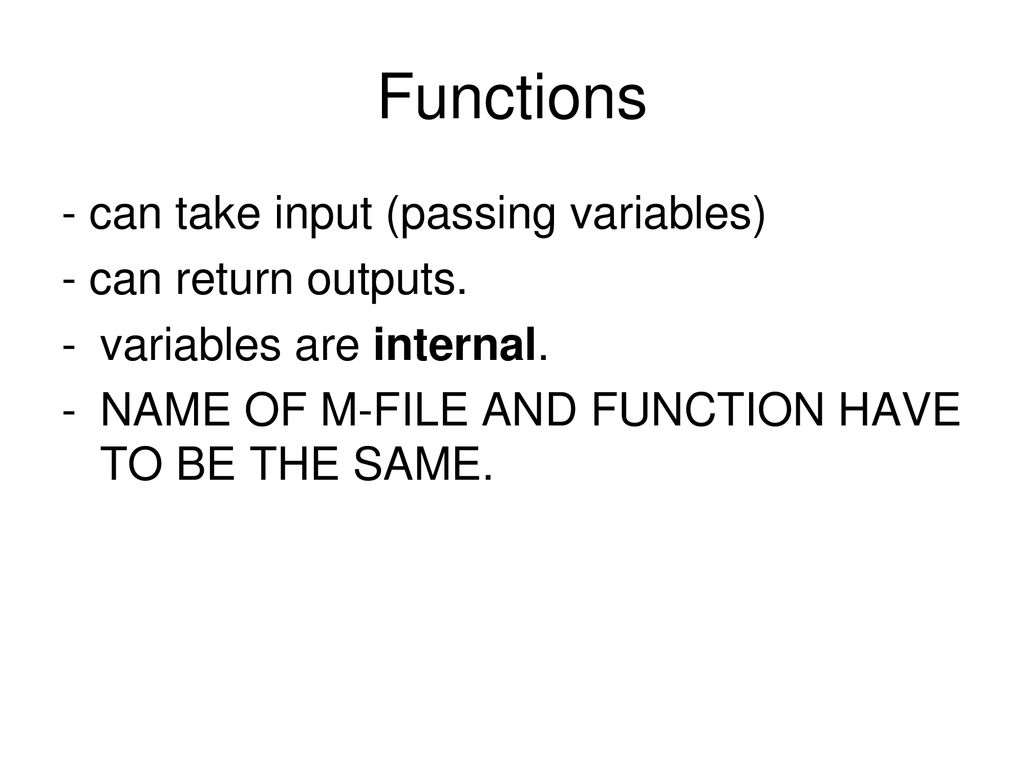 Functions

- can take input (passing variables)
- can return outputs.
- variables are internal.
- NAME OF M-FILE AND FUNCTION HAVE TO BE THE SAME.